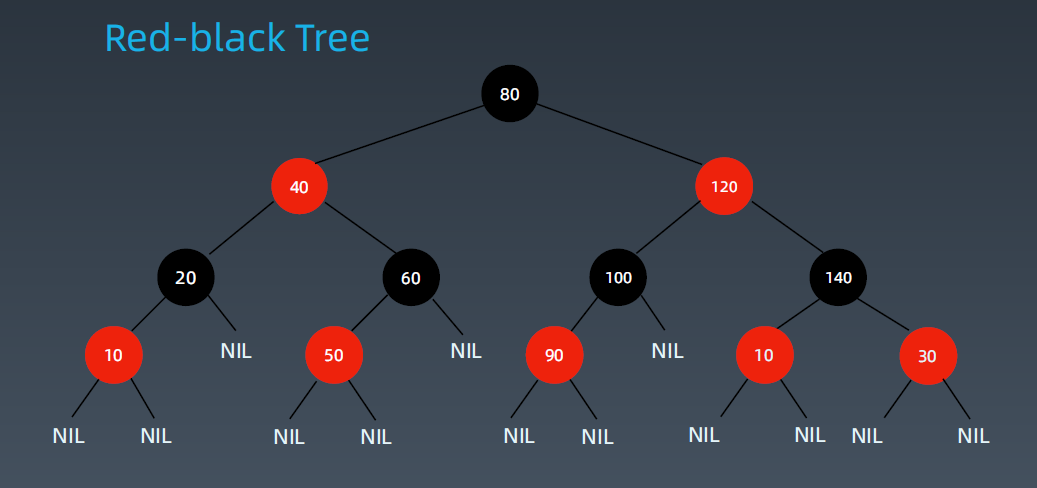 Red-black Tree

80

40

120

20

60

100

140

10

NIL

50

NIL

90

NIL

10

30

NIL

NIL

NIL

NIL

NIL

NIL

NIL

NIL

NIL

NIL